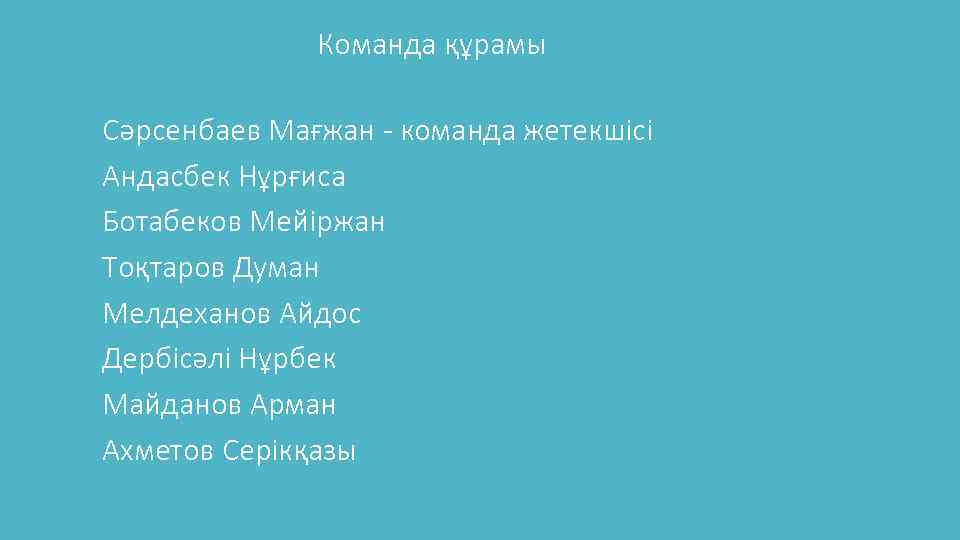 Команда құрамы

Сәрсенбаев Мағжан - команда жетекшісі
Андасбек Нұрғиса
Ботабеков Мейіржан
Тоқтаров Думан
Мелдеханов Айдос
Дербісәлі Нұрбек
Майданов Арман
Ахметов Серікқазы